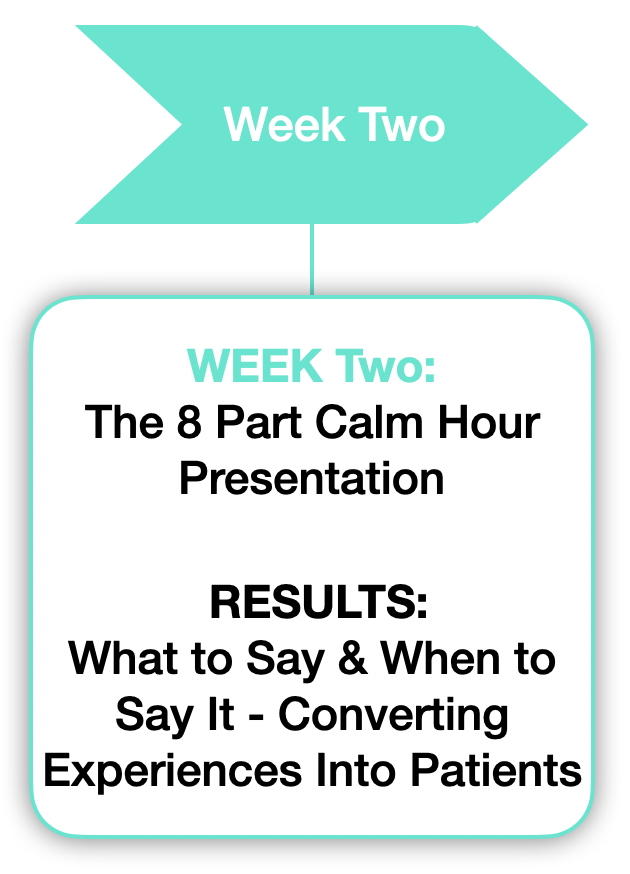 Week Two

WEEK Two:
The 8 Part Calm Hour Presentation

RESULTS:
What to Say & When to Say It - Converting Experiences Into Patients